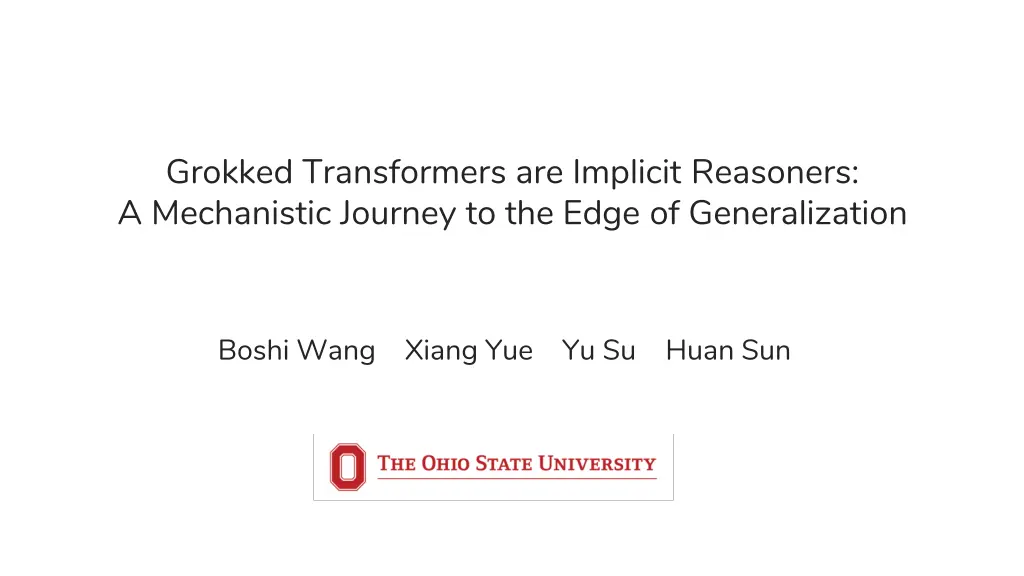 Grokked Transformers are Implicit Reasoners:
A Mechanistic Journey to the Edge of Generalization

Boshi Wang Xiang Yue Yu Su Huan Sun

THE OHIO STATE UNIVERSITY